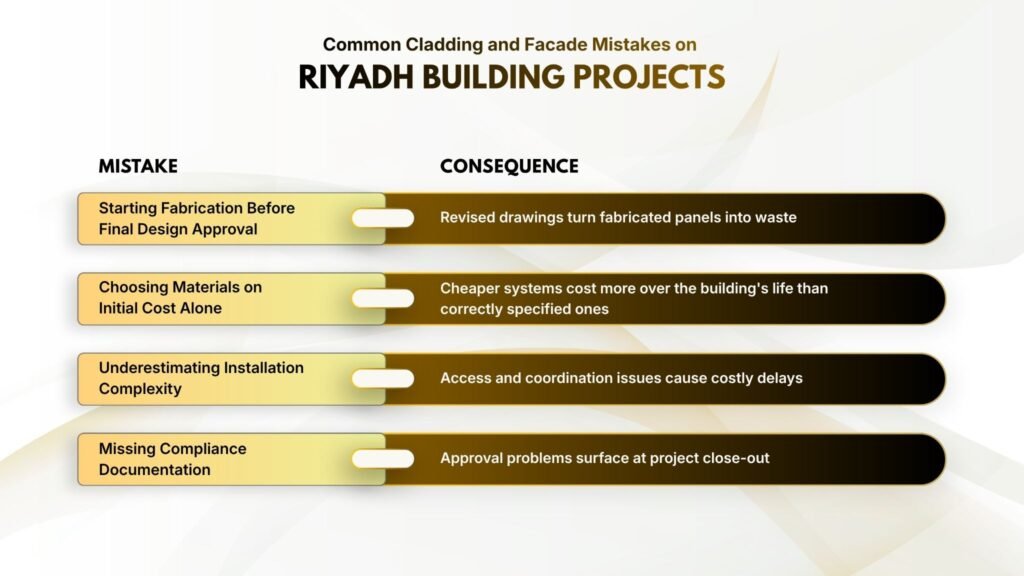 Common Cladding and Facade Mistakes on
RIYADH BUILDING PROJECTS

| MISTAKE | CONSEQUENCE |
|---|---|
| Starting Fabrication Before Final Design Approval | Revised drawings turn fabricated panels into waste |
| Choosing Materials on Initial Cost Alone | Cheaper systems cost more over the building's life than correctly specified ones |
| Underestimating Installation Complexity | Access and coordination issues cause costly delays |
| Missing Compliance Documentation | Approval problems surface at project close-out |